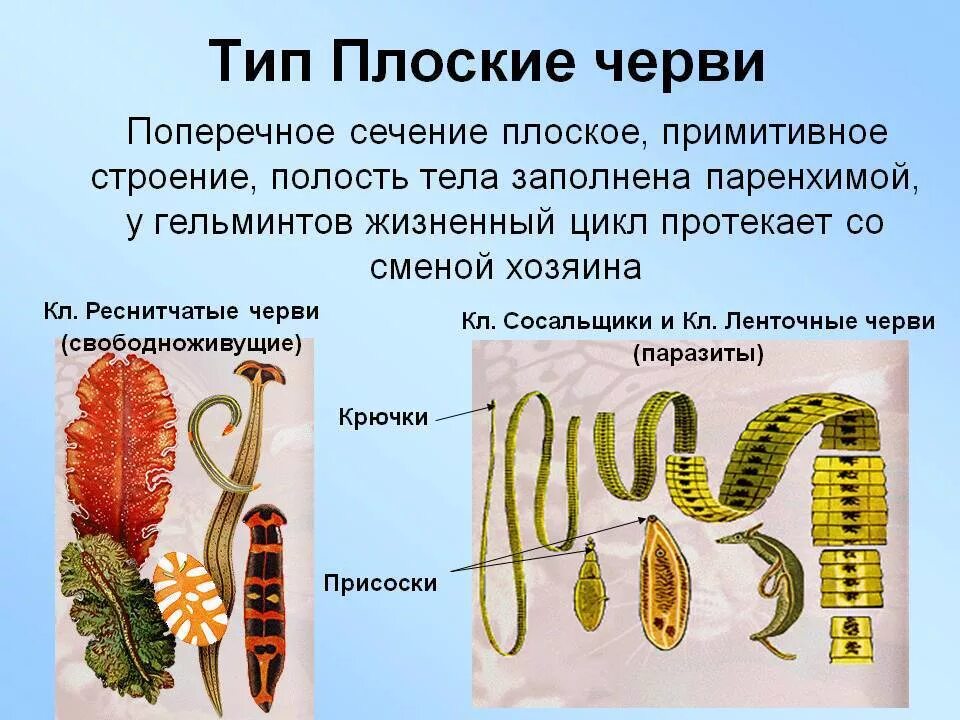 Тип Плоские черви

Поперечное сечение плоское, примитивное строение, полость тела заполнена паренхимой, у гельминтов жизненный цикл протекает со сменой хозяина

Кл. Ресничтатые черви (свободноживущие)

Кл. Сосальщики и Кл. Ленточные черви (паразиты)

Крючки

Присоски